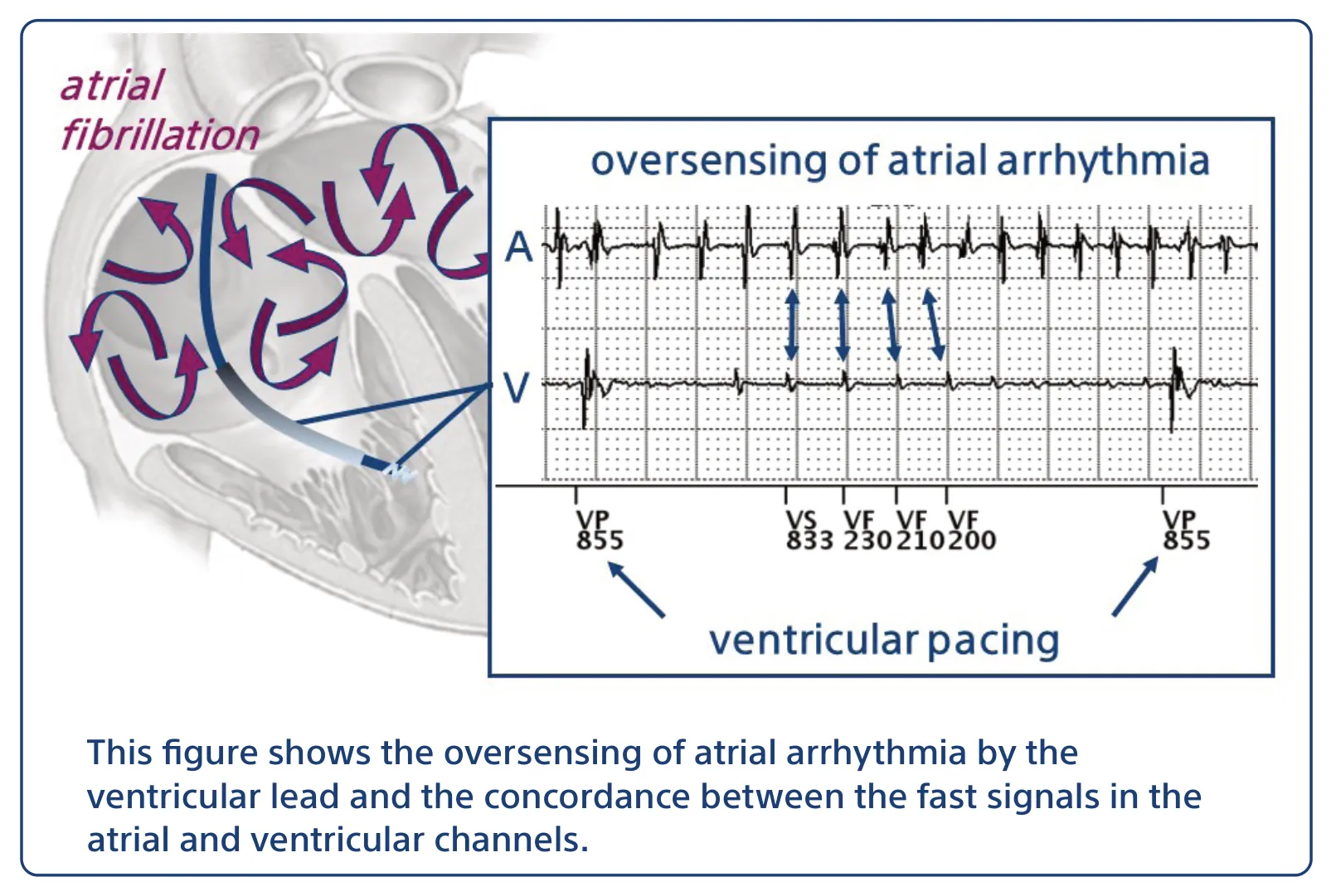 atrial fibrillation

oversensing of atrial arrhythmia

A

V

VP 855

VS 833

VF 230

VF 210

VF 200

VP 855

ventricular pacing

This figure shows the oversensing of atrial arrhythmia by the ventricular lead and the concordance between the fast signals in the atrial and ventricular channels.